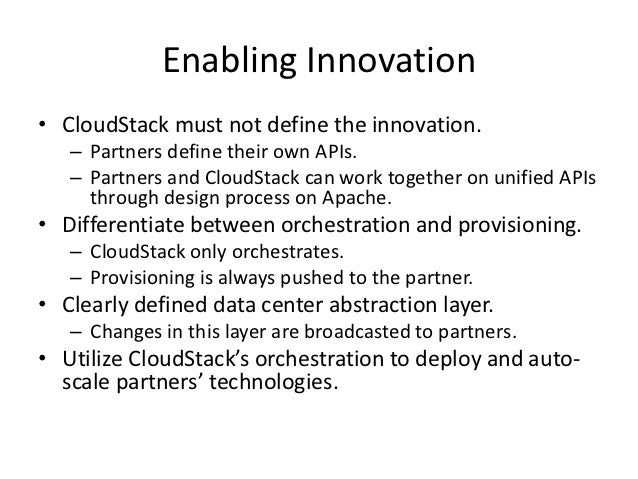 Enabling Innovation

• CloudStack must not define the innovation.
– Partners define their own APIs.
– Partners and CloudStack can work together on unified APIs through design process on Apache.
• Differentiate between orchestration and provisioning.
– CloudStack only orchestrates.
– Provisioning is always pushed to the partner.
• Clearly defined data center abstraction layer.
– Changes in this layer are broadcasted to partners.
• Utilize CloudStack's orchestration to deploy and auto-scale partners' technologies.